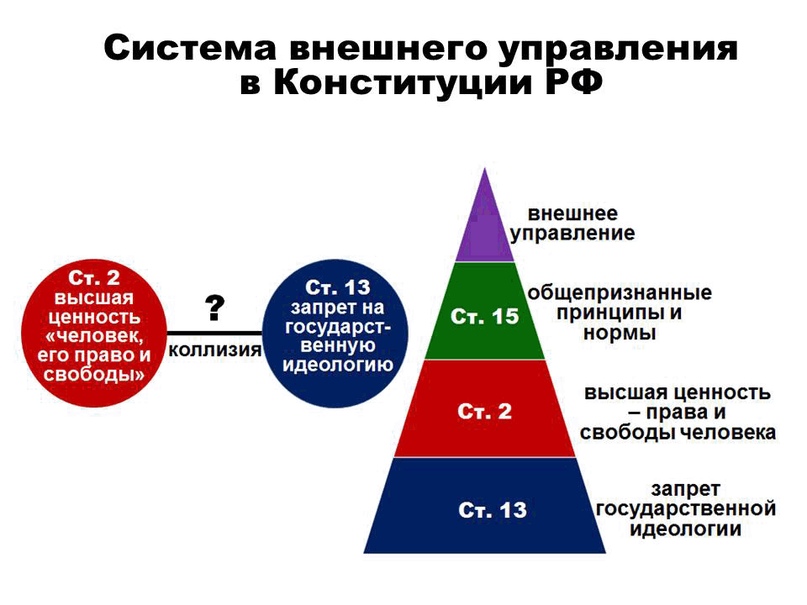 Система внешнего управления в Конституции РФ

Ст. 2 высшая ценность «человек, его право и свободы»

?

коллизия

Ст. 13 запрет на государственную идеологию

внешнее управление

Ст. 15

общепризнанные принципы и нормы

Ст. 2

высшая ценность – права и свободы человека

Ст. 13

запрет государственной идеологии